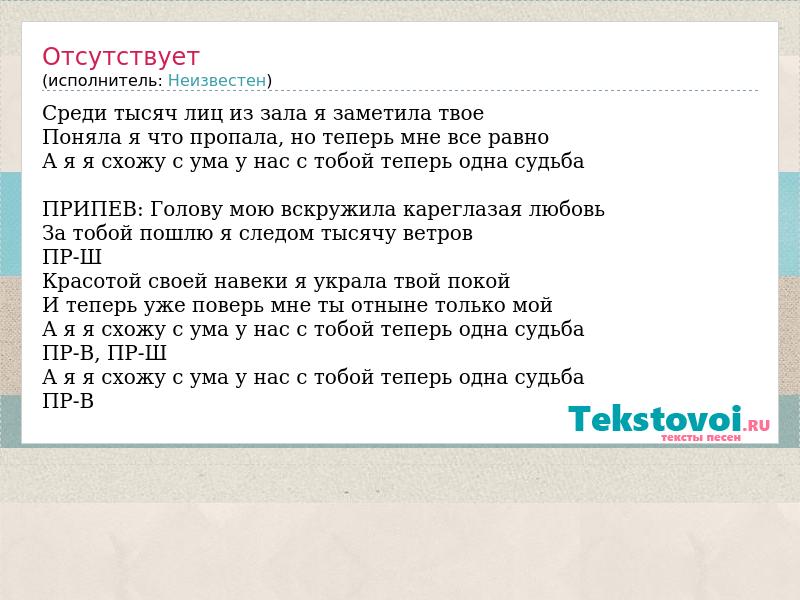 Отсутствует
(исполнитель: Неизвестен)

Среди тысяч лиц из зала я заметила твое
Поняла я что пропала, но теперь мне все равно
А я я схожу с ума у нас с тобой теперь одна судьба

ПРИПЕВ: Голову мою вскружила кареглазая любовь
За тобой пошлю я следом тысячу ветров
ПР-Ш
Красотой своей навеки я украла твой покой
И теперь уже поверь мне ты отныне только мой
А я я схожу с ума у нас с тобой теперь одна судьба
ПР-В, ПР-Ш
А я я схожу с ума у нас с тобой теперь одна судьба
ПР-В

Tekstovoi.RU
тексты песен